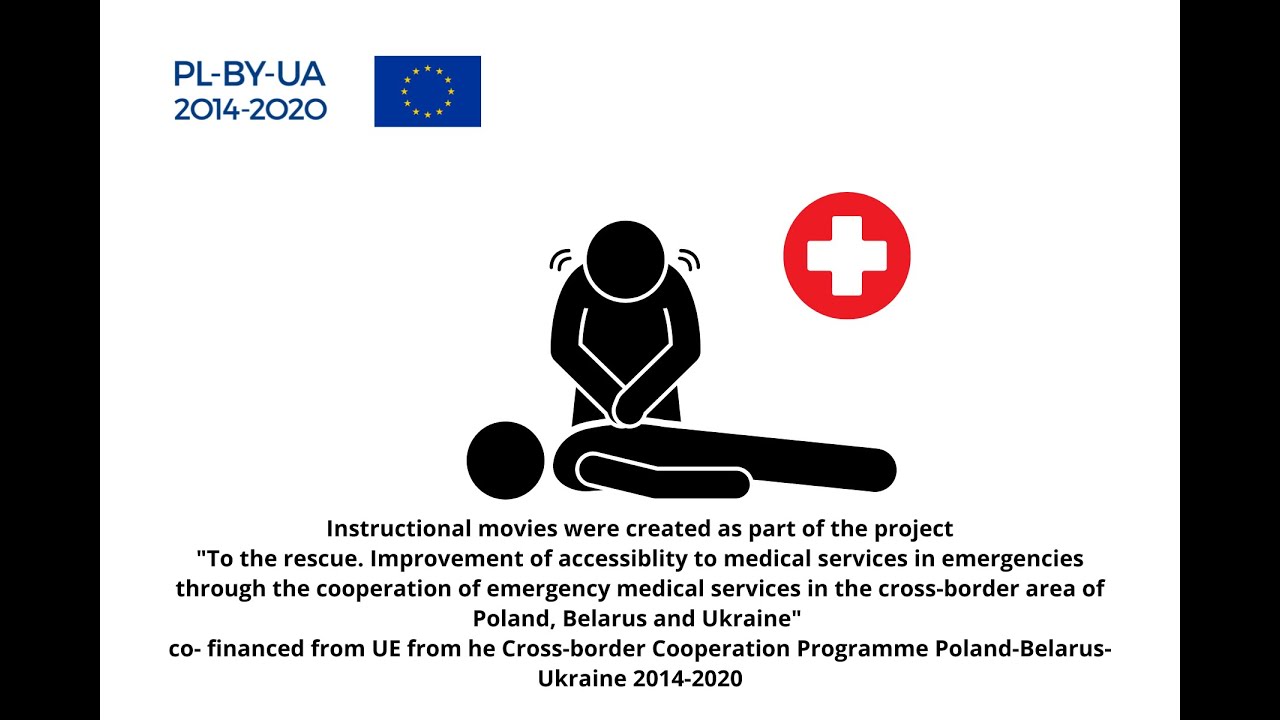 PL-BY-UA
2014-2020

Instructional movies were created as part of the project "To the rescue. Improvement of accessiblity to medical services in emergencies through the cooperation of emergency medical services in the cross-border area of Poland, Belarus and Ukraine" co- financed from UE from he Cross-border Cooperation Programme Poland-Belarus-Ukraine 2014-2020